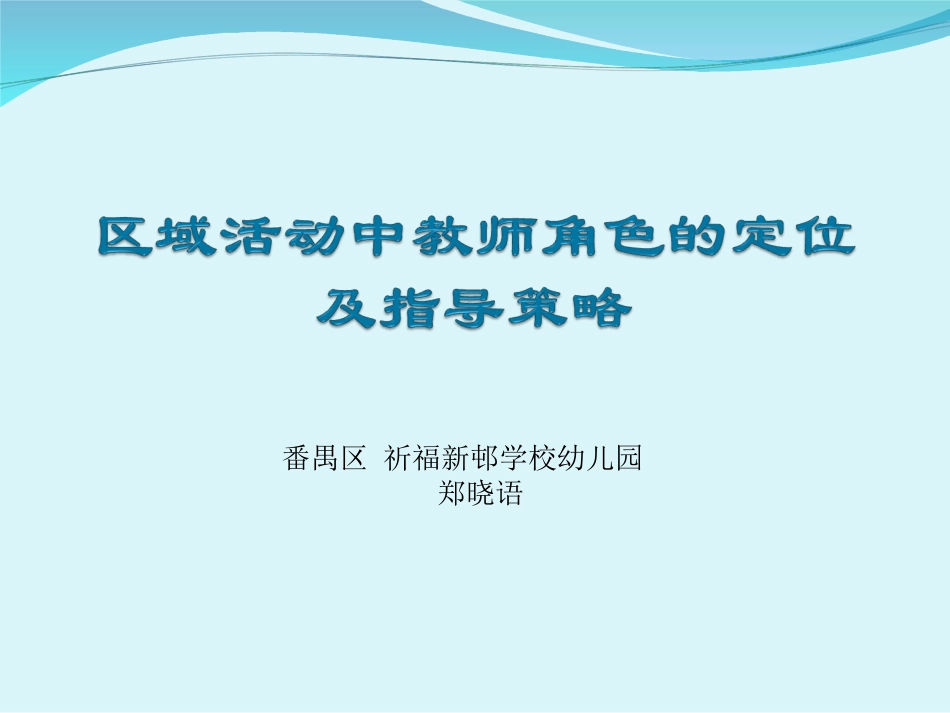 区域活动中教师角色的定位及指导策略

番禺区 祈福新邨学校幼儿园
郑晓语